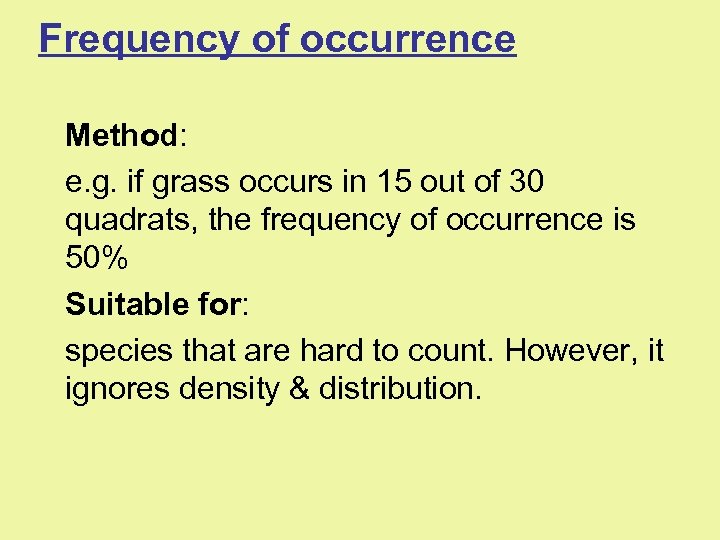 Frequency of occurrence

Method:

e.g. if grass occurs in 15 out of 30 quadrats, the frequency of occurrence is 50%

Suitable for:

species that are hard to count. However, it ignores density & distribution.